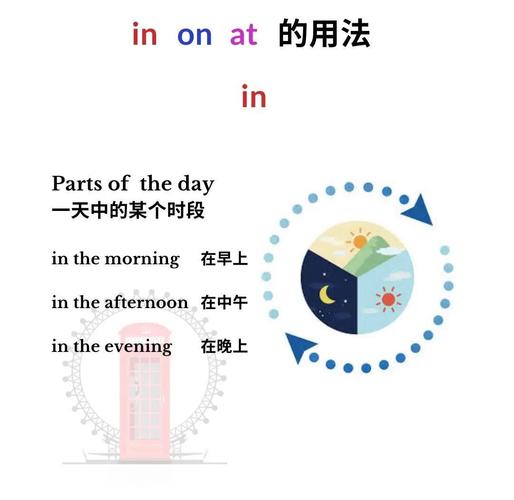 in on at 的用法

in

Parts of the day
一天中的某个时段

in the morning 在早上

in the afternoon 在中午

in the evening 在晚上